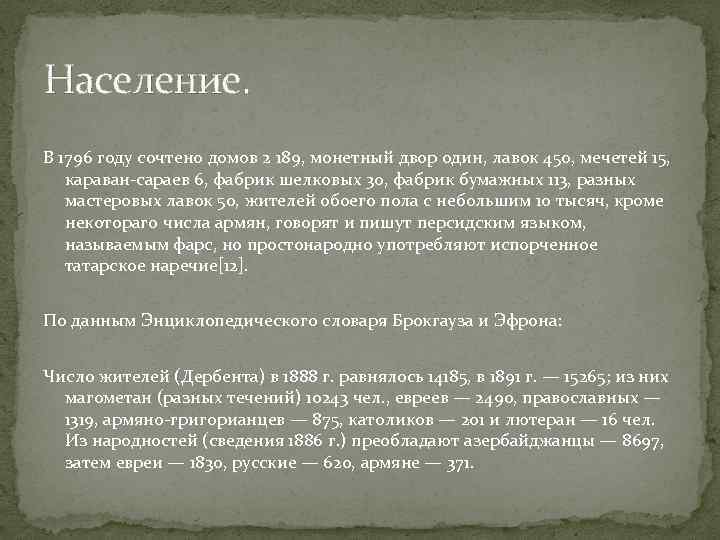 Население.

В 1796 году сочтено домов 2 189, монетный двор один, лавок 450, мечетей 15, караван-сараев 6, фабрик шелковых 30, фабрик бумажных 113, разных мастеровых лавок 50, жителей обоего пола с небольшим 10 тысяч, кроме некотораго числа армян, говорят и пишут персидским языком, называемым фарс, но простонародно употребляют испорченное татарское наречие[12].

По данным Энциклопедического словаря Брокгауза и Эфрона:

Число жителей (Дербента) в 1888 г. равнялось 14185, в 1891 г. — 15265; из них магометан (разных течений) 10243 чел., евреев — 2490, православных — 1319, армяно-григорианцев — 875, католиков — 201 и лютеран — 16 чел. Из народностей (сведения 1886 г.) преобладают азербайджанцы — 8697, затем евреи — 1830, русские — 620, армяне — 371.